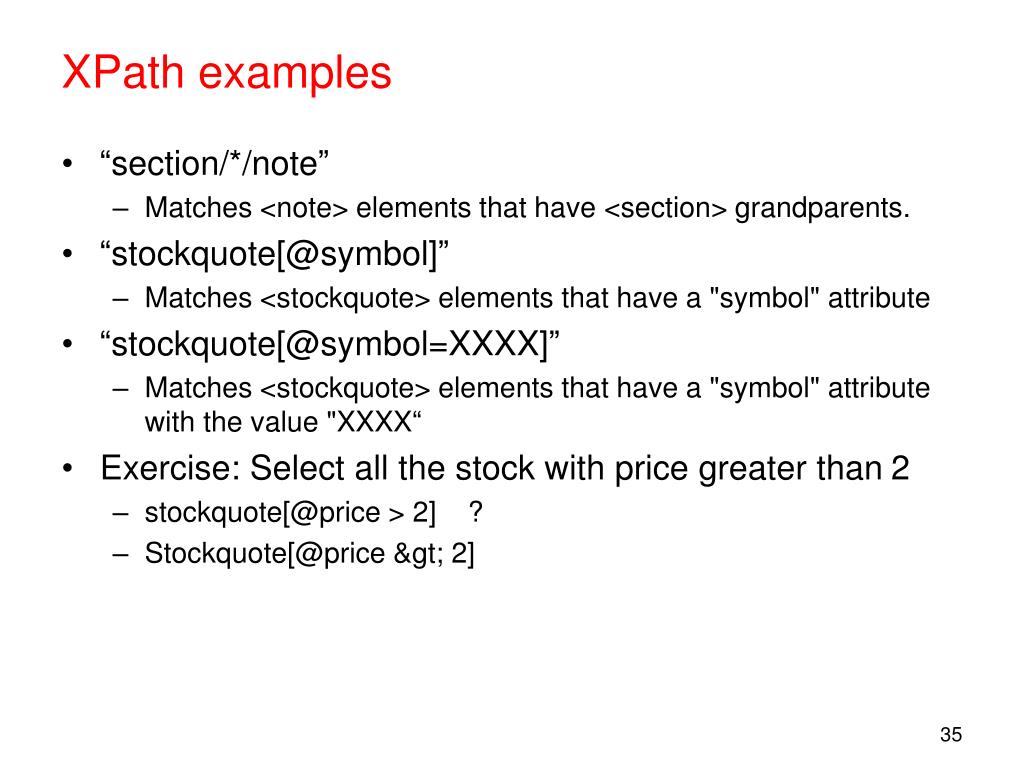 XPath examples

• “section/*/note”
– Matches <note> elements that have <section> grandparents.
• “stockquote[@symbol]”
– Matches <stockquote> elements that have a "symbol" attribute
• “stockquote[@symbol=XXXX]”
– Matches <stockquote> elements that have a "symbol" attribute with the value "XXXX“
• Exercise: Select all the stock with price greater than 2
– stockquote[@price > 2] ?
– Stockquote[@price &gt; 2]

35